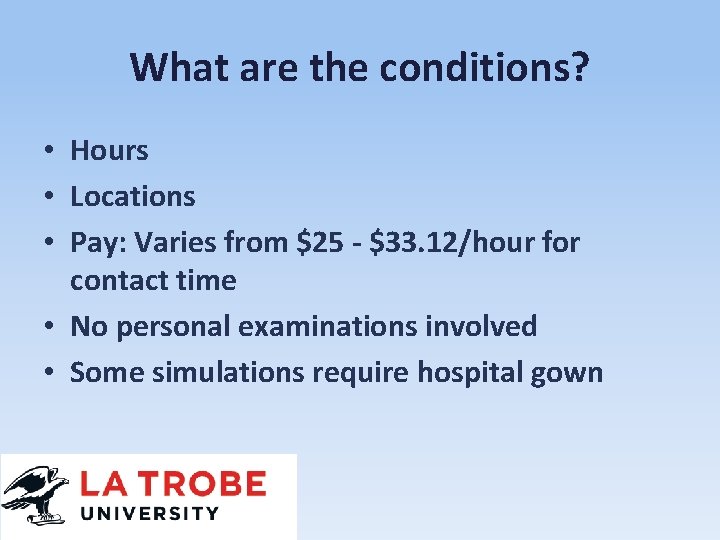 What are the conditions?

• Hours
• Locations
• Pay: Varies from \$25 - \$33.12/hour for contact time
• No personal examinations involved
• Some simulations require hospital gown

LA TROBE
UNIVERSITY